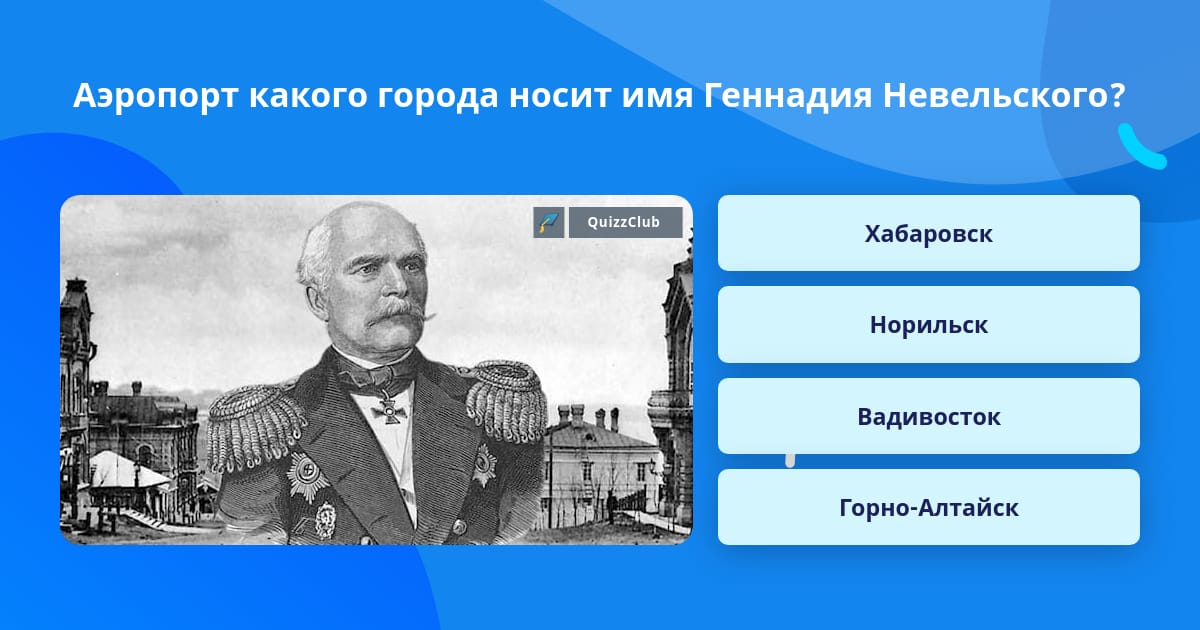 Аэропорт какого города носит имя Геннадия Невельского?

QuizzClub

Хабаровск

Норильск

Вадивосток

Горно-Алтайск